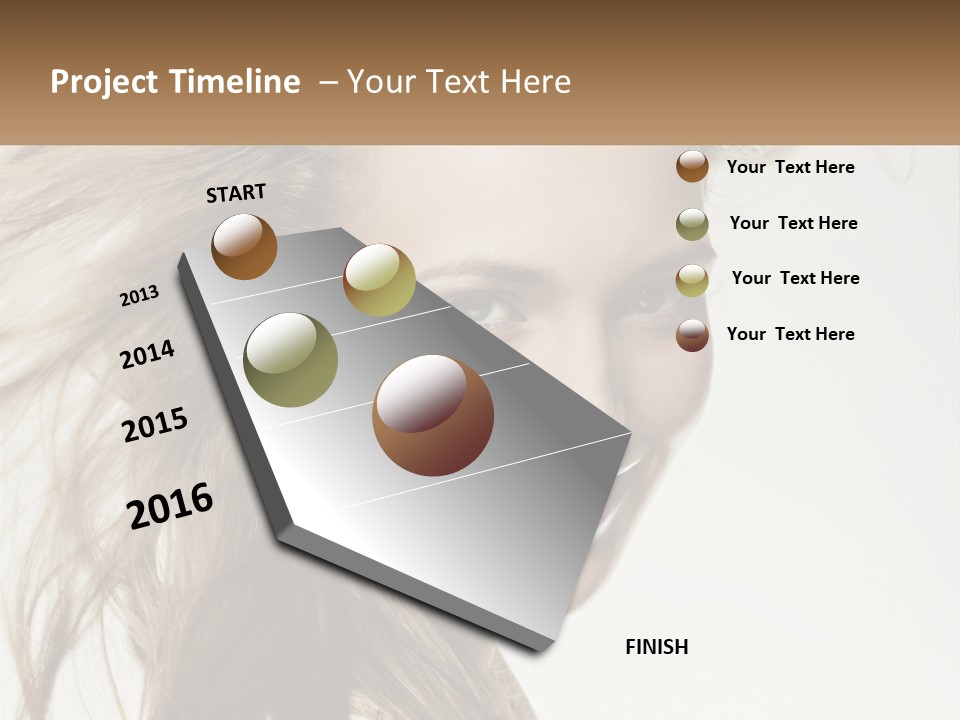 Project Timeline – Your Text Here

START

2013

2014

2015

2016

FINISH

Your Text Here

Your Text Here

Your Text Here

Your Text Here